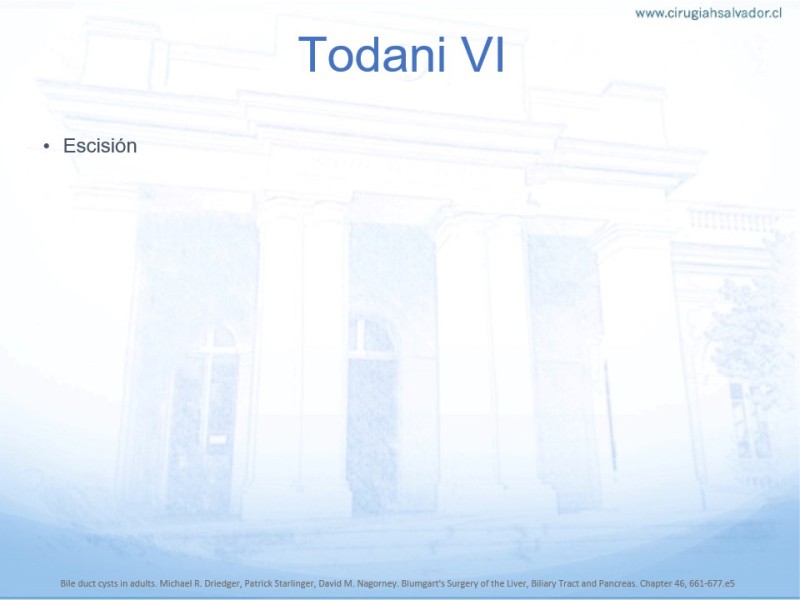 www.cirugiahsalvador.cl

Todani VI

• Escisión

Bile duct cysts in adults. Michael R. Driedger, Patrick Starlinger, David M. Nagorney. Blumgart's Surgery of the Liver, Biliary Tract and Pancreas. Chapter 46, 661-677.e5